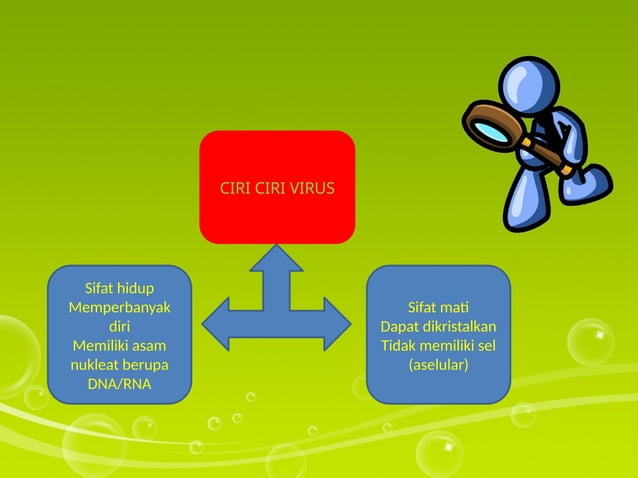 CIRI CIRI VIRUS

Sifat hidup
Memperbanyak diri
Memiliki asam nukleat berupa DNA/RNA

Sifat mati
Dapat dikristalkan
Tidak memiliki sel (aselular)